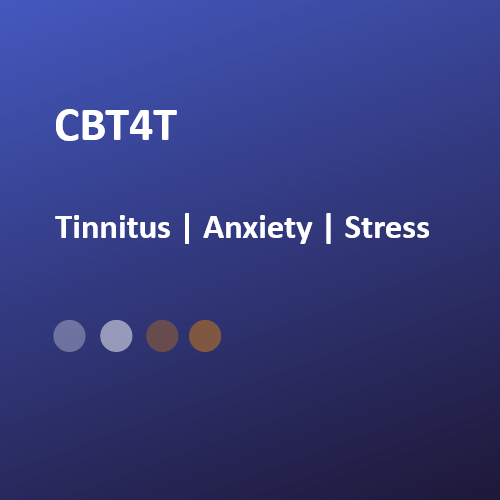 CBT4T

Tinnitus | Anxiety | Stress